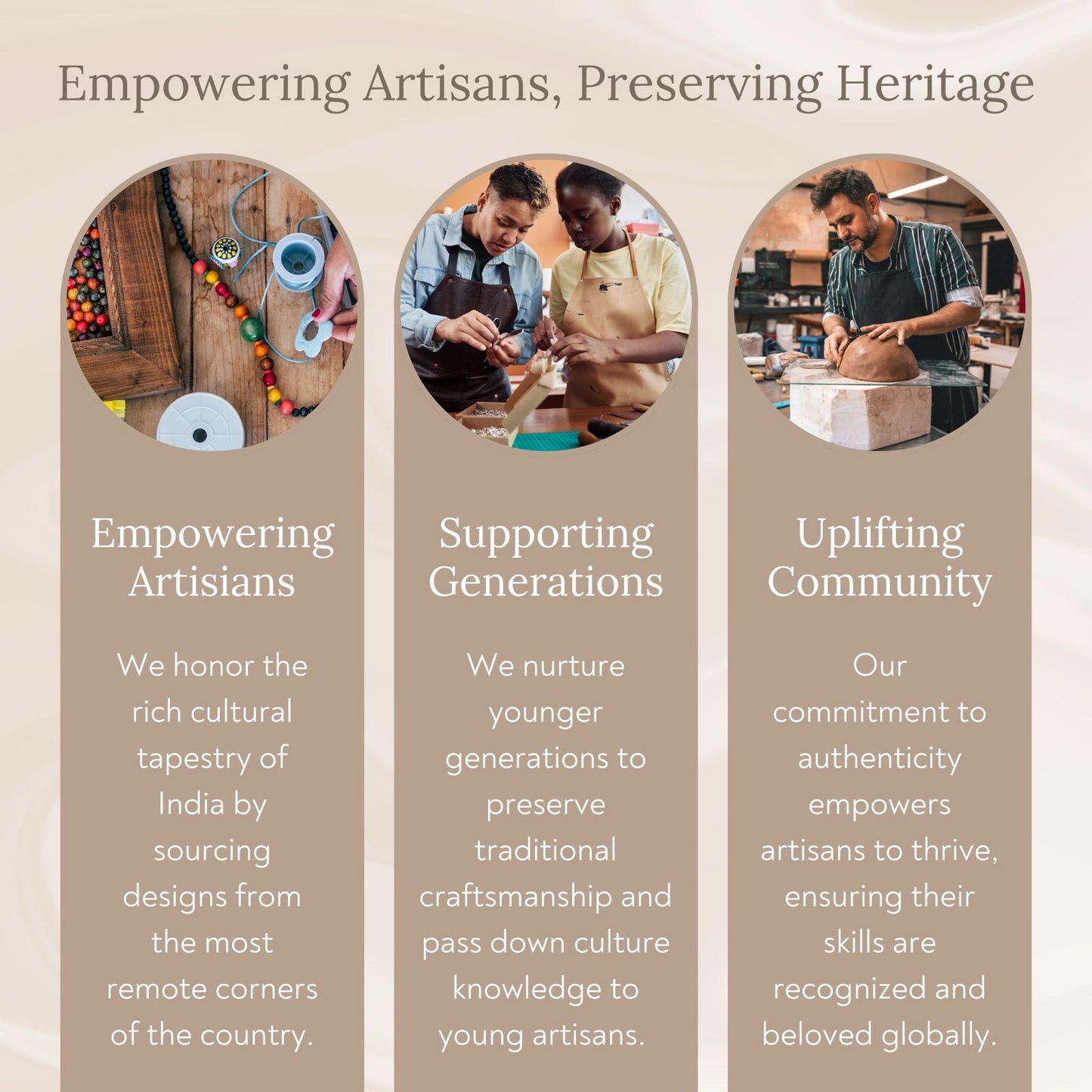 Empowering Artisans, Preserving Heritage

Empowering Artisians

We honor the rich cultural tapestry of India by sourcing designs from the most remote corners of the country.

Supporting Generations

We nurture younger generations to preserve traditional craftsmanship and pass down culture knowledge to young artisans.

Uplifting Community

Our commitment to authenticity empowers artisans to thrive, ensuring their skills are recognized and beloved globally.